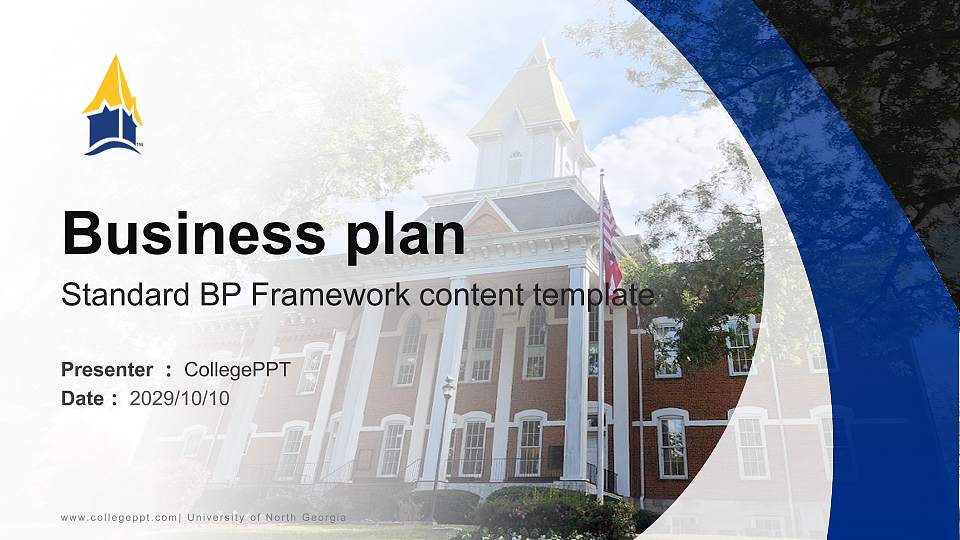 Business plan

Standard BP Framework content template

Presenter : CollegePPT
Date : 2029/10/10

www.collegeppt.com| University of North Georgia